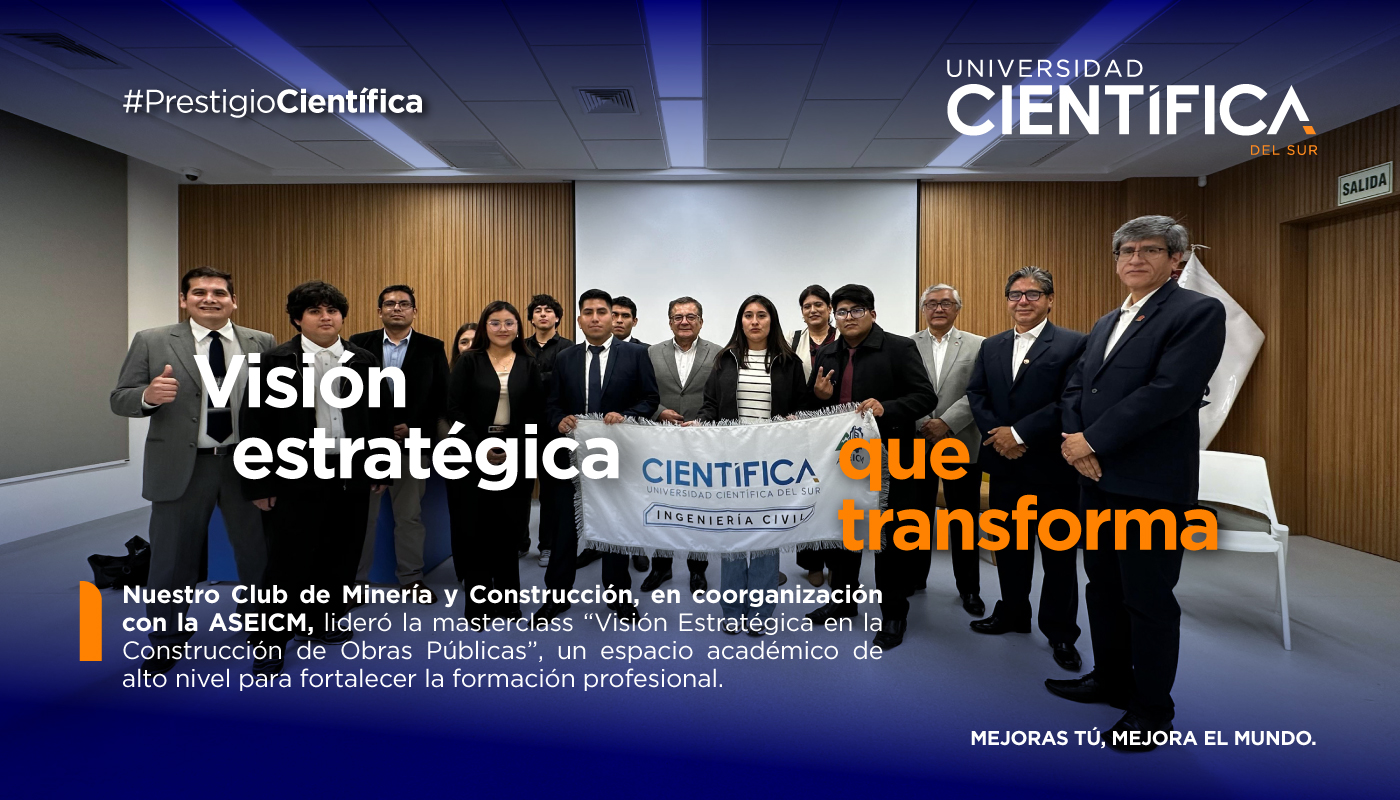 #PrestigioCientífica

UNIVERSIDAD
CIENTÍFICA
DEL SUR

SALIDA

Visión estratégica que transforma

CIENTÍFICA
UNIVERSIDAD CIENTÍFICA DEL SUR
INGENIERÍA CIVIL

Nuestro Club de Minería y Construcción, en coorganización con la ASEICM, lideró la masterclass "Visión Estratégica en la Construcción de Obras Públicas", un espacio académico de alto nivel para fortalecer la formación profesional.

MEJORAS TÚ, MEJORA EL MUNDO.